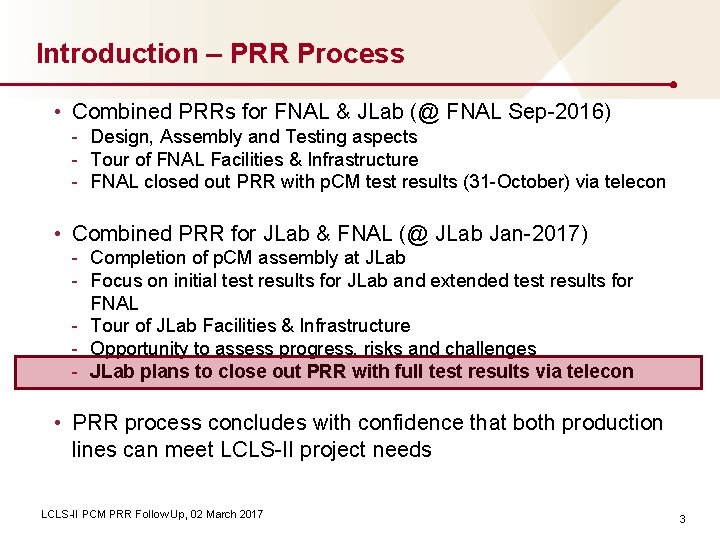 Introduction – PRR Process

• Combined PRRs for FNAL & JLab (@ FNAL Sep-2016)
- Design, Assembly and Testing aspects
- Tour of FNAL Facilities & Infrastructure
- FNAL closed out PRR with pCM test results (31-October) via telecon

• Combined PRR for JLab & FNAL (@ JLab Jan-2017)
- Completion of pCM assembly at JLab
- Focus on initial test results for JLab and extended test results for FNAL
- Tour of JLab Facilities & Infrastructure
- Opportunity to assess progress, risks and challenges
- JLab plans to close out PRR with full test results via telecon

• PRR process concludes with confidence that both production lines can meet LCLS-II project needs

LCLS-II PCM PRR FollowUp, 02 March 2017

3